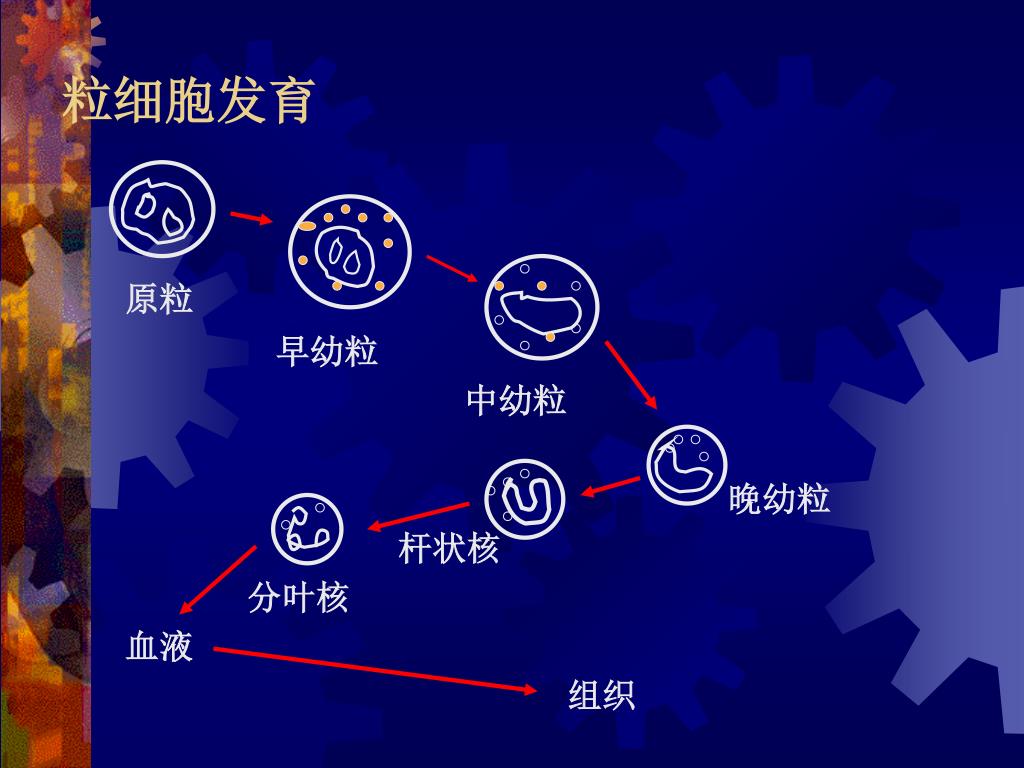 粒细胞发育

原粒

早幼粒

中幼粒

晚幼粒

杆状核

分叶核

血液

组织